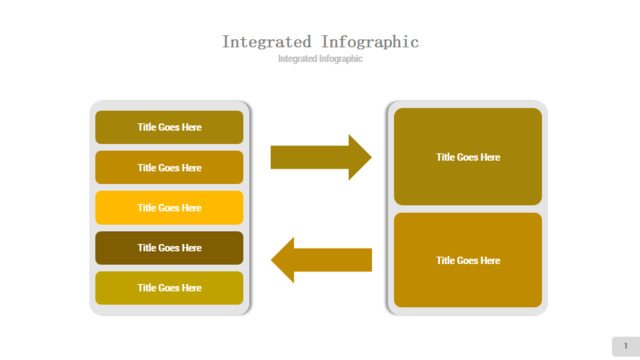 Integrated Infographic
Integrated Infographic

Title Goes Here

Title Goes Here

Title Goes Here

Title Goes Here

Title Goes Here

Title Goes Here

Title Goes Here

1